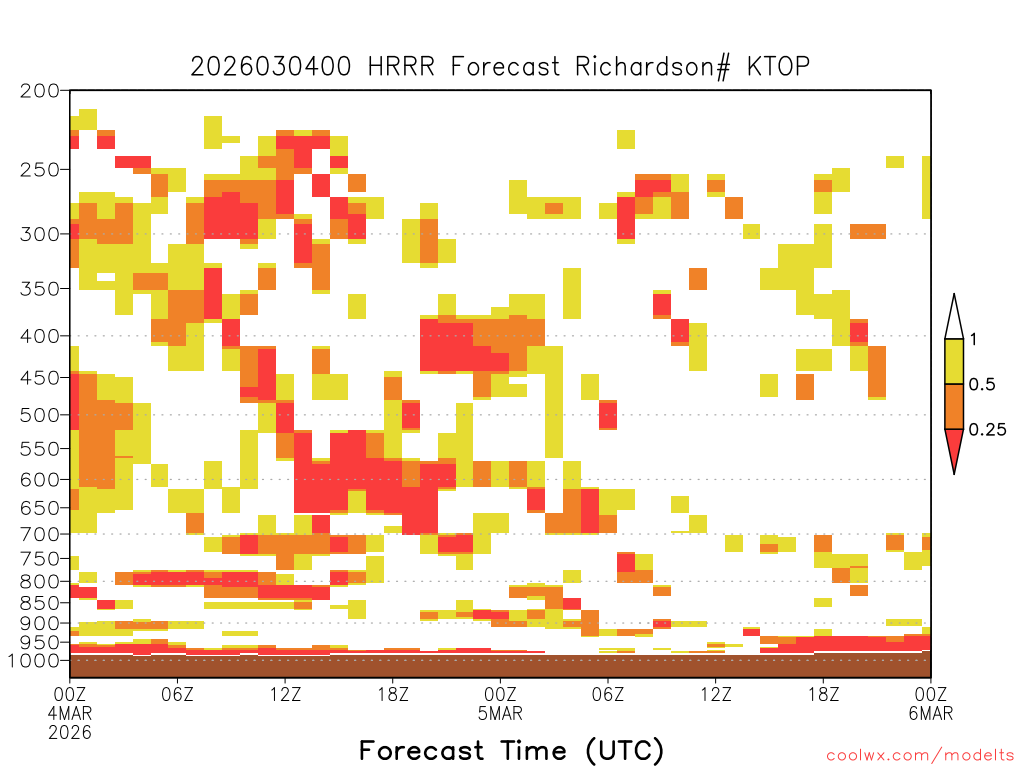 2026030400 HRRR Forecast Richardson# KTOP

200
250
300
350
400
450
500
550
600
650
700
750
800
850
900
950
1000

1
0.5
0.25

00Z 4MAR 2026
06Z
12Z
18Z
00Z 5MAR
06Z
12Z
18Z
00Z 6MAR

Forecast Time (UTC)

coolwx.com/modelts